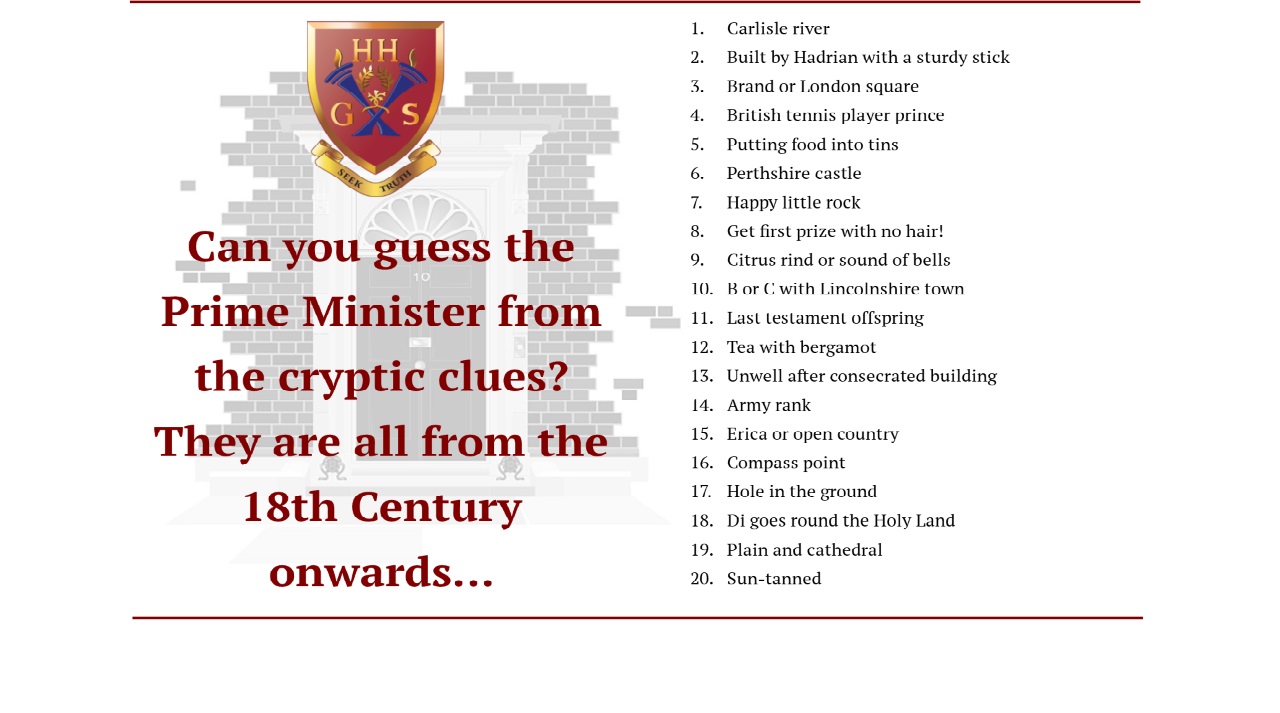 HH
G S
SEEK TRUTH

10

Can you guess the Prime Minister from the cryptic clues? They are all from the 18th Century onwards…

1. Carlisle river
2. Built by Hadrian with a sturdy stick
3. Brand or London square
4. British tennis player prince
5. Putting food into tins
6. Perthshire castle
7. Happy little rock
8. Get first prize with no hair!
9. Citrus rind or sound of bells
10. B or C with Lincolnshire town
11. Last testament offspring
12. Tea with bergamot
13. Unwell after consecrated building
14. Army rank
15. Erica or open country
16. Compass point
17. Hole in the ground
18. Di goes round the Holy Land
19. Plain and cathedral
20. Sun-tanned